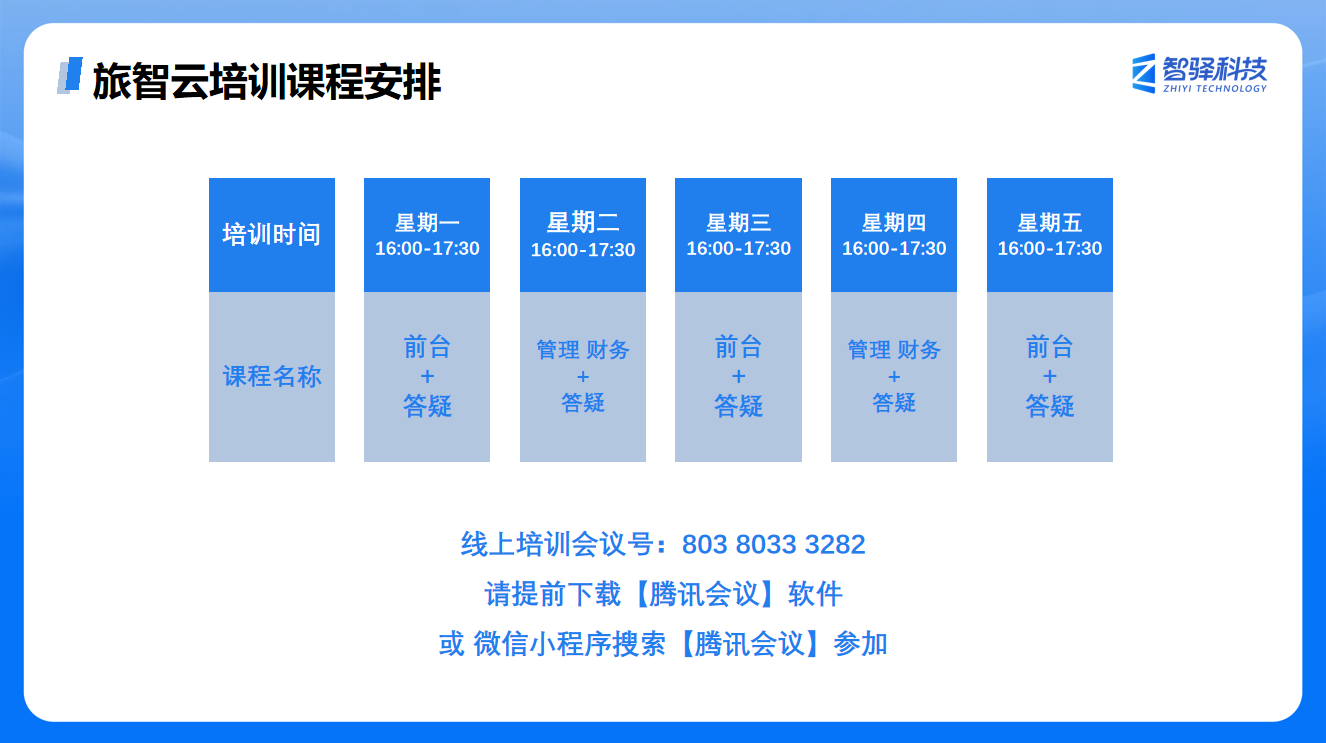 旅智云培训课程安排

智驿科技
ZHIYI TECHNOLOGY

| 培训时间 | 星期一 16:00-17:30 | 星期二 16:00-17:30 | 星期三 16:00-17:30 | 星期四 16:00-17:30 | 星期五 16:00-17:30 |
|---|---|---|---|---|---|
| 课程名称 | 前台 + 答疑 | 管理 财务 + 答疑 | 前台 + 答疑 | 管理 财务 + 答疑 | 前台 + 答疑 |

线上培训会议号：803 8033 3282

请提前下载【腾讯会议】软件

或 微信小程序搜索【腾讯会议】参加